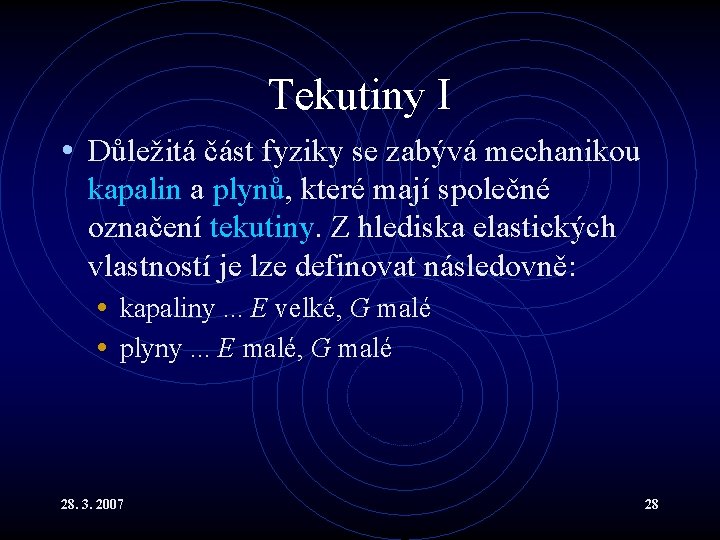 Tekutiny I

• Důležitá část fyziky se zabývá mechanikou kapalin a plynů, které mají společné označení tekutiny. Z hlediska elastických vlastností je lze definovat následovně:
  • kapaliny ... $E$ velké, $G$ malé
  • plyny ... $E$ malé, $G$ malé

28. 3. 2007

28